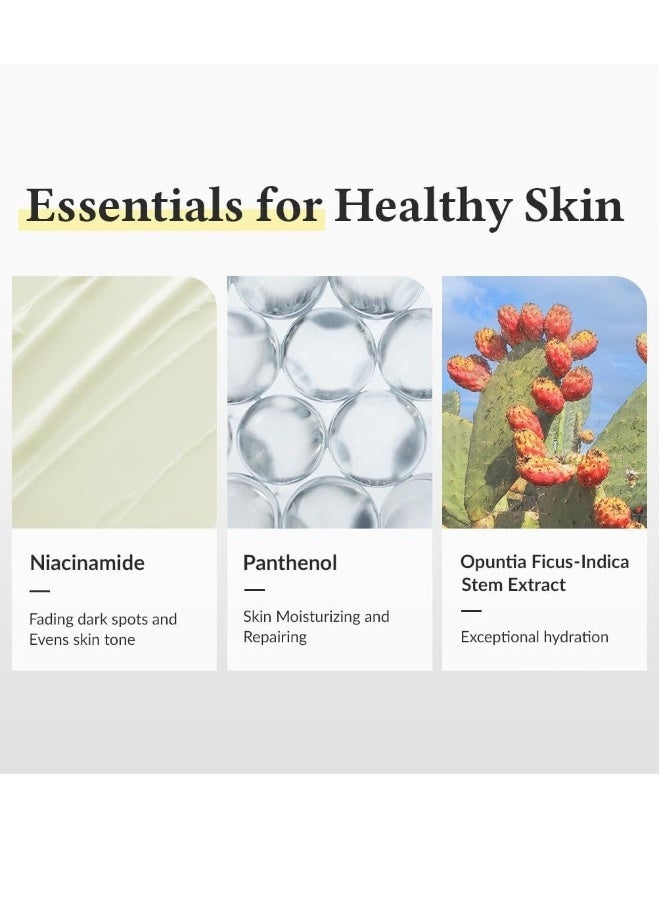 Essentials for Healthy Skin

Niacinamide

—

Fading dark spots and Evens skin tone

Panthenol

—

Skin Moisturizing and Repairing

Opuntia Ficus-Indica Stem Extract

—

Exceptional hydration